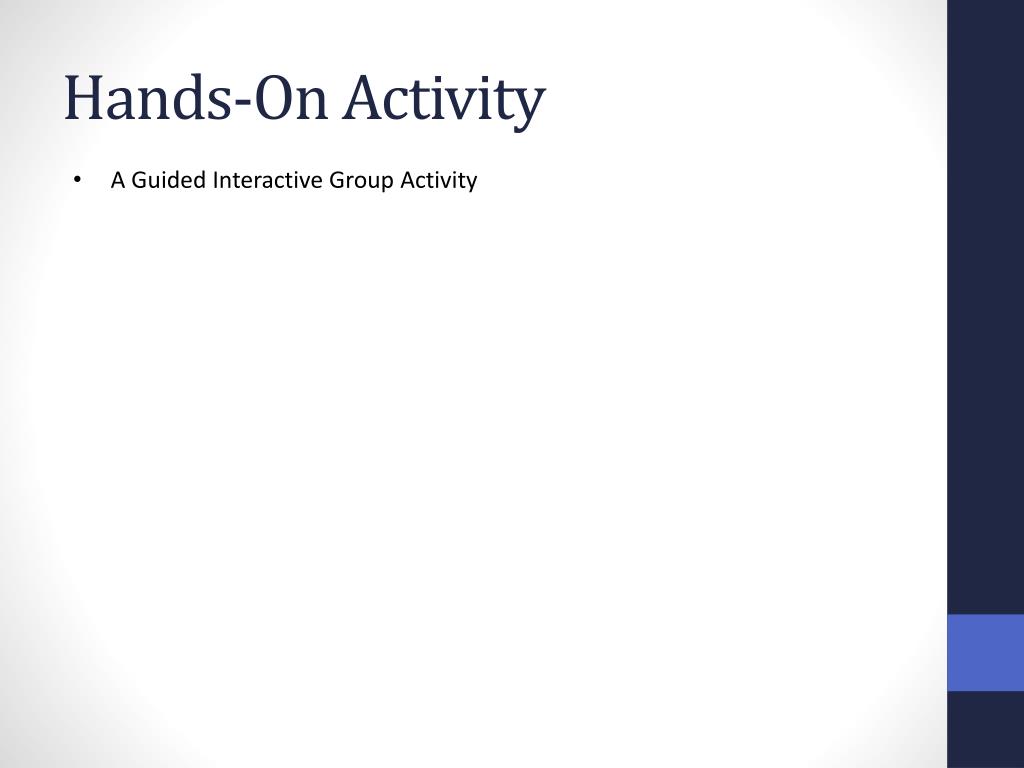 Hands-On Activity

• A Guided Interactive Group Activity